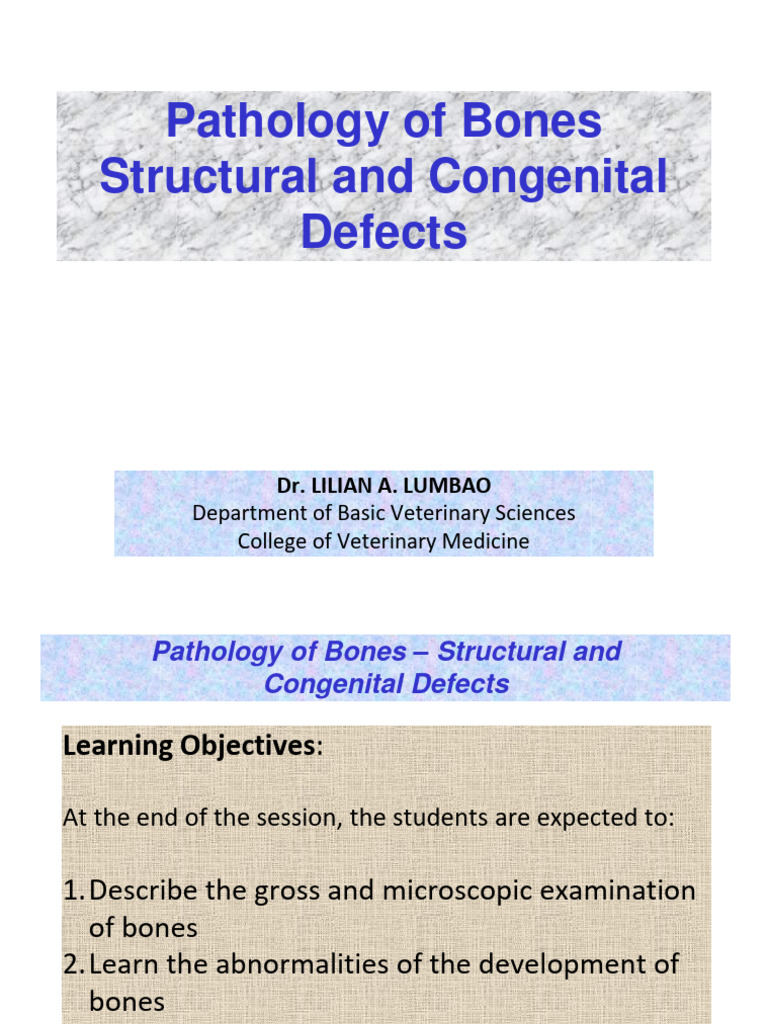 Pathology of Bones Structural and Congenital Defects

Dr. LILIAN A. LUMBAO
Department of Basic Veterinary Sciences
College of Veterinary Medicine

Pathology of Bones – Structural and Congenital Defects

Learning Objectives:

At the end of the session, the students are expected to:

1. Describe the gross and microscopic examination of bones
2. Learn the abnormalities of the development of bones